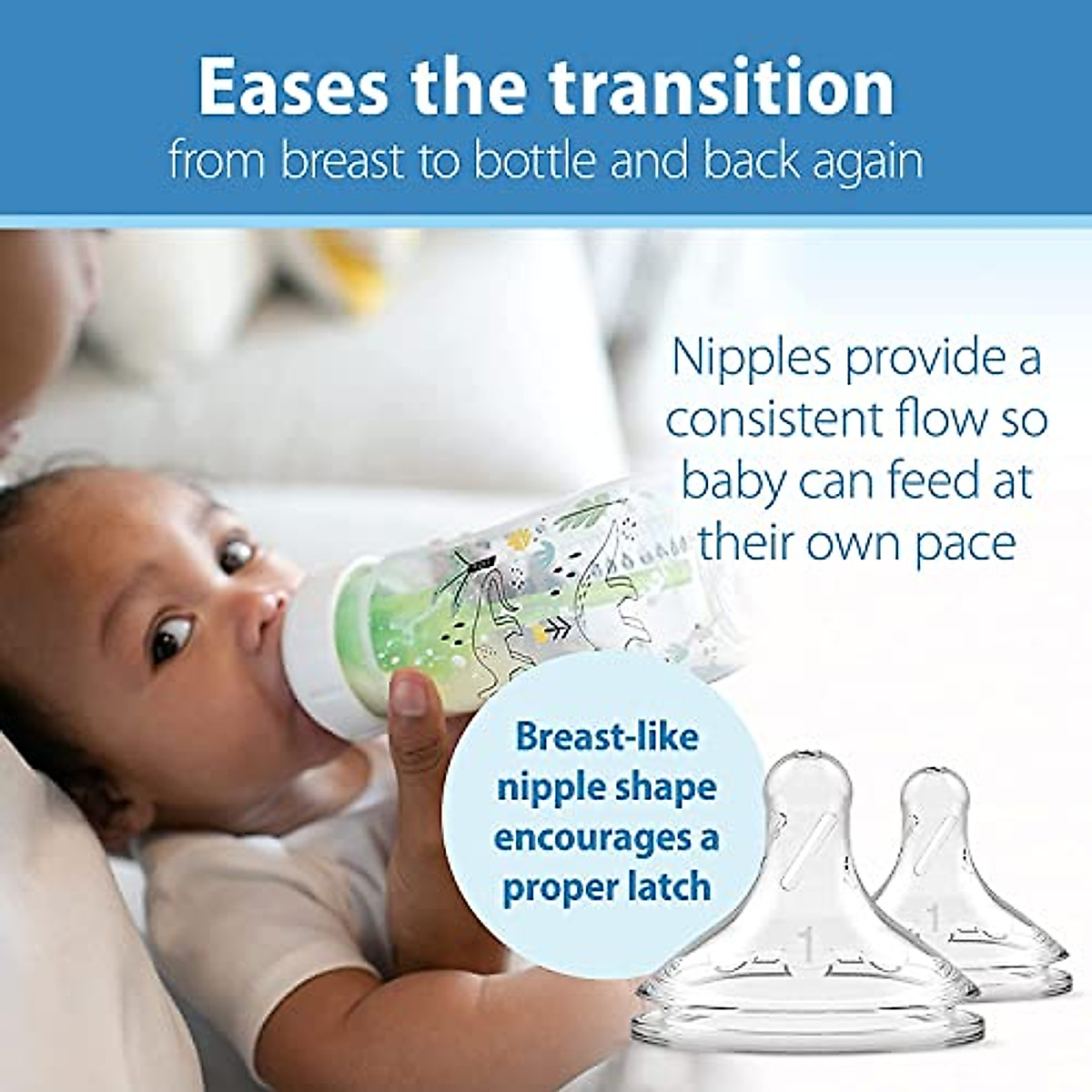 Eases the transition
from breast to bottle and back again

Nipples provide a consistent flow so baby can feed at their own pace

Breast-like nipple shape encourages a proper latch

1

1